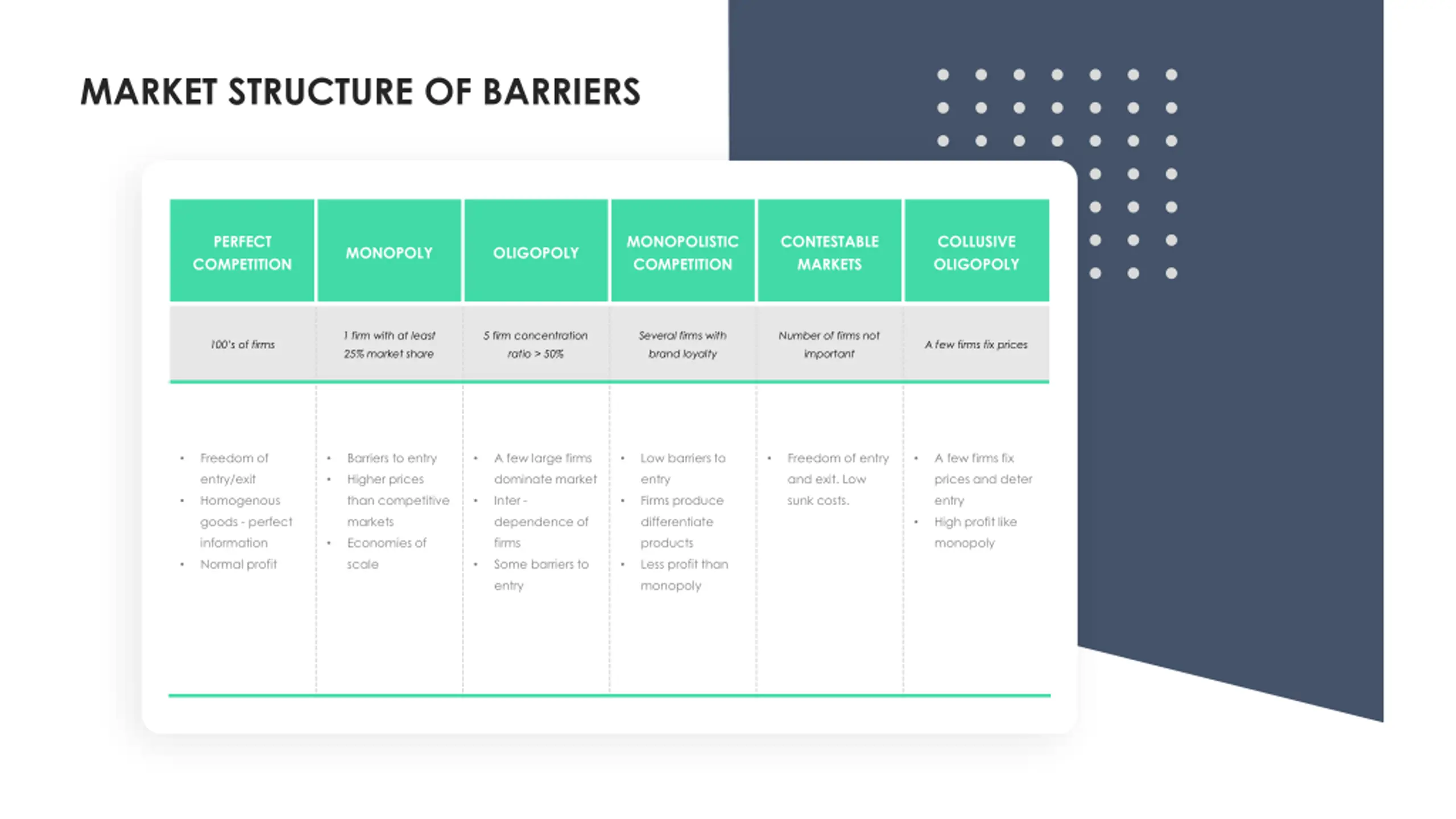 MARKET STRUCTURE OF BARRIERS

| PERFECT COMPETITION | MONOPOLY | OLIGOPOLY | MONOPOLISTIC COMPETITION | CONTESTABLE MARKETS | COLLUSIVE OLIGOPOLY |
|---|---|---|---|---|---|
| 100's of firms | 1 firm with at least 25% market share | 5 firm concentration ratio > 50% | Several firms with brand loyalty | Number of firms not important | A few firms fix prices |
| • Freedom of entry/exit • Homogenous goods - perfect information • Normal profit | • Barriers to entry • Higher prices than competitive markets • Economies of scale | • A few large firms dominate market • Inter - dependence of firms • Some barriers to entry | • Low barriers to entry • Firms produce differentiate products • Less profit than monopoly | • Freedom of entry and exit. Low sunk costs. | • A few firms fix prices and deter entry • High profit like monopoly |